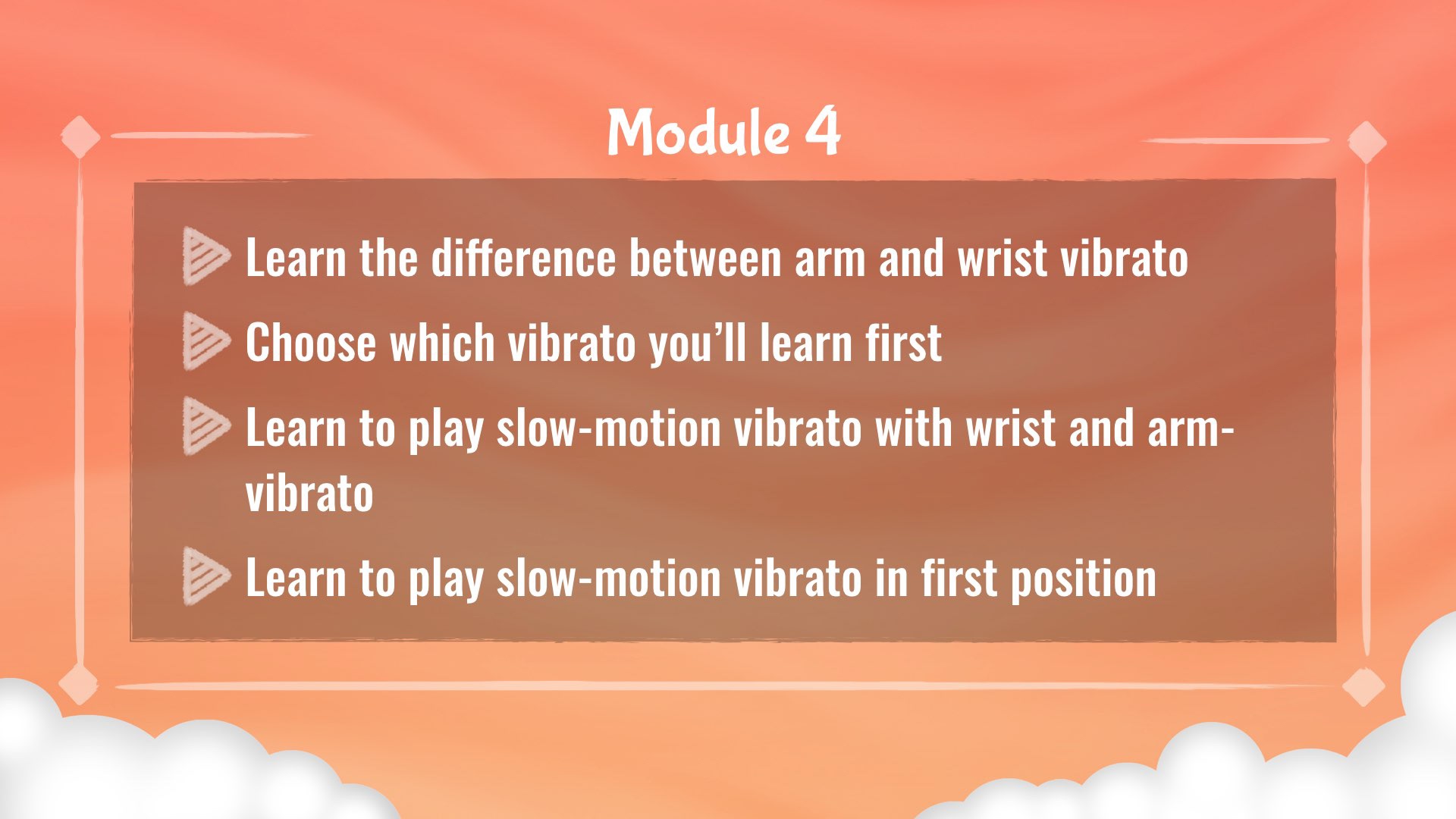 Module 4

Learn the difference between arm and wrist vibrato

Choose which vibrato you'll learn first

Learn to play slow-motion vibrato with wrist and arm-vibrato

Learn to play slow-motion vibrato in first position